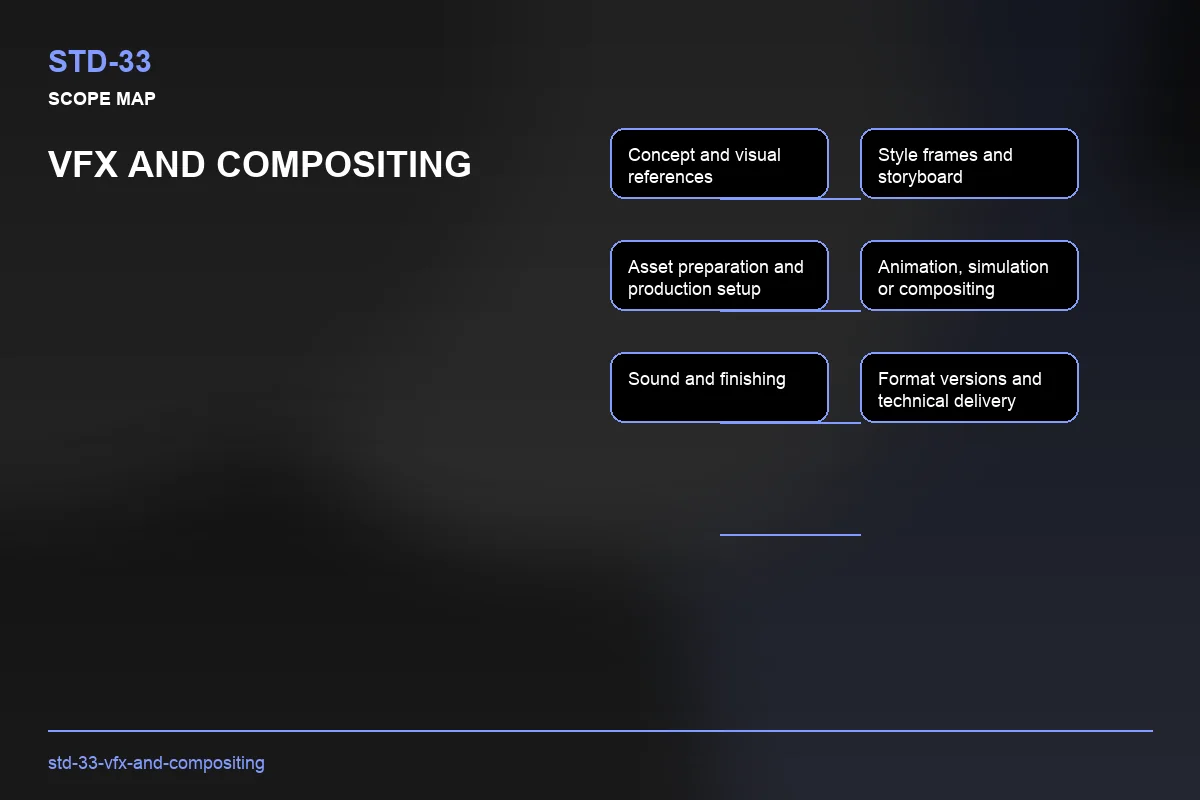 STD-33

SCOPE MAP

VFX AND COMPOSITING

Concept and visual references

Style frames and storyboard

Asset preparation and production setup

Animation, simulation or compositing

Sound and finishing

Format versions and technical delivery

std-33-vfx-and-compositing